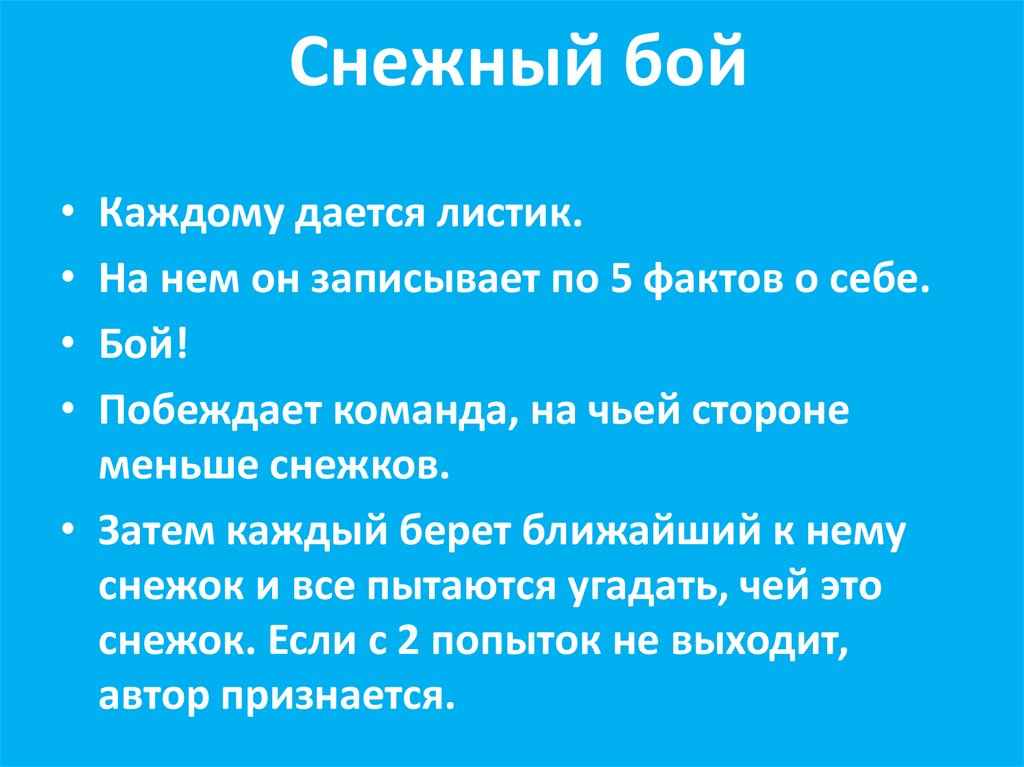 Снежный бой

• Каждому дается листик.
• На нем он записывает по 5 фактов о себе.
• Бой!
• Побеждает команда, на чьей стороне меньше снежков.
• Затем каждый берет ближайший к нему снежок и все пытаются угадать, чей это снежок. Если с 2 попыток не выходит, автор признается.